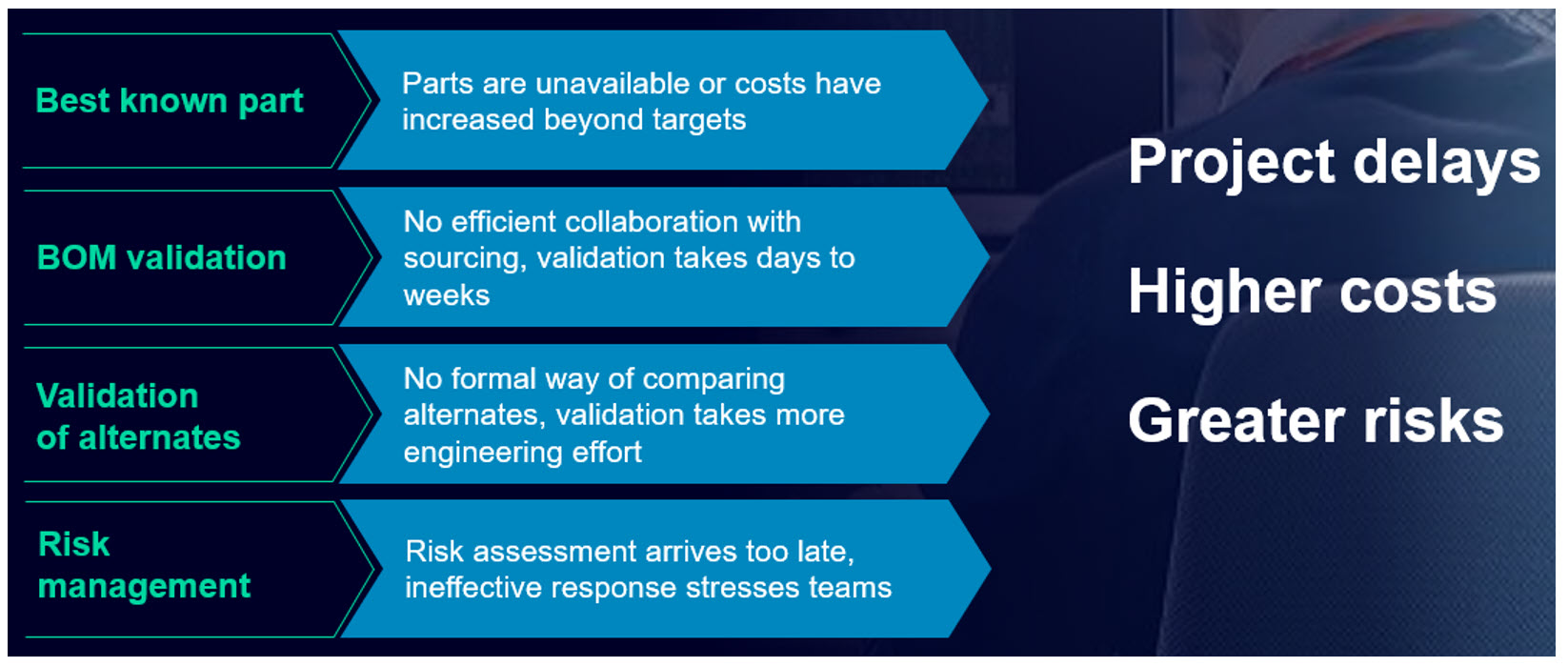 Best known part

Parts are unavailable or costs have increased beyond targets

BOM validation

No efficient collaboration with sourcing, validation takes days to weeks

Validation of alternates

No formal way of comparing alternates, validation takes more engineering effort

Risk management

Risk assessment arrives too late, ineffective response stresses teams

Project delays

Higher costs

Greater risks